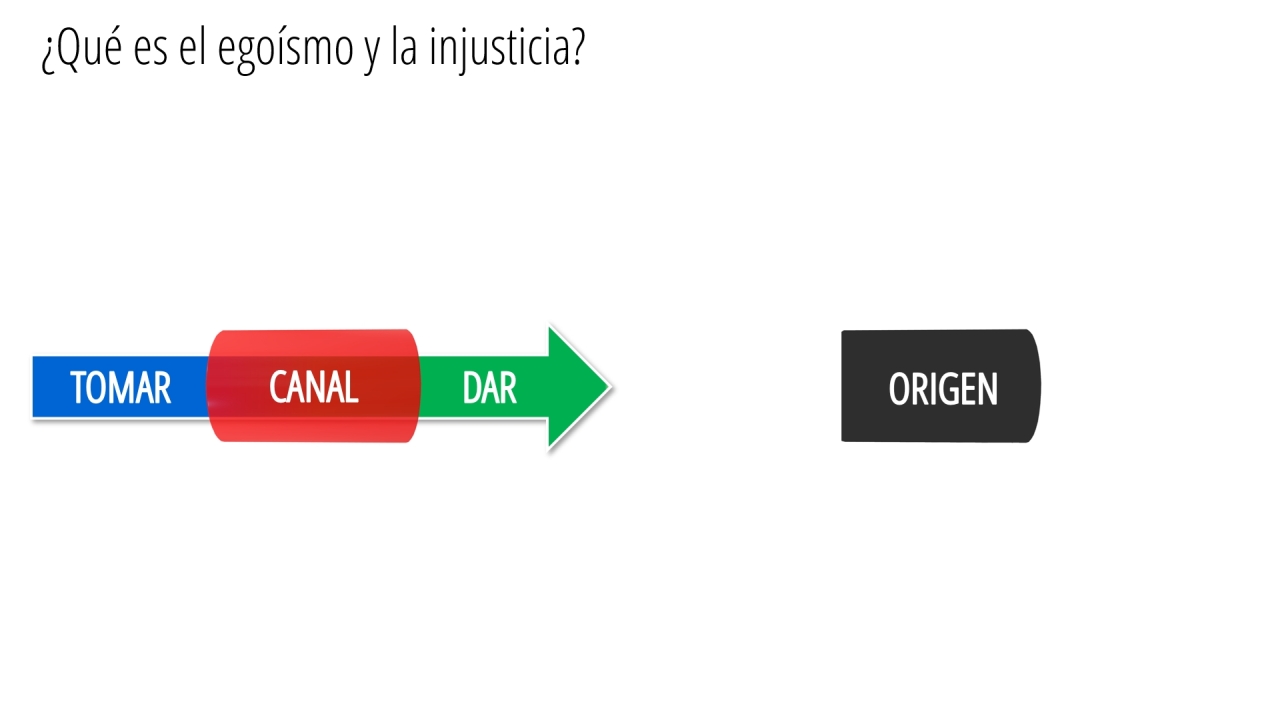 ¿Qué es el egoísmo y la injusticia?

TOMAR

CANAL

DAR

ORIGEN